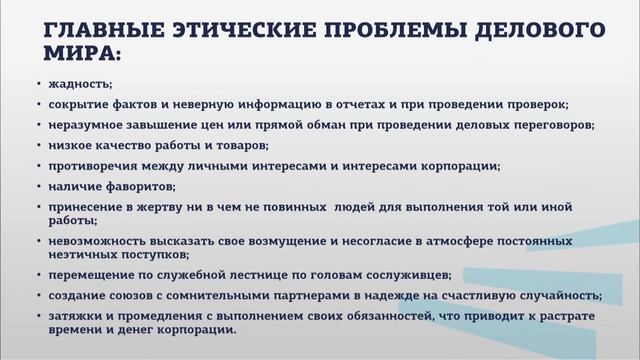 ГЛАВНЫЕ ЭТИЧЕСКИЕ ПРОБЛЕМЫ ДЕЛОВОГО МИРА:

• жадность;
• сокрытие фактов и неверную информацию в отчетах и при проведении проверок;
• неразумное завышение цен или прямой обман при проведении деловых переговоров;
• низкое качество работы и товаров;
• противоречия между личными интересами и интересами корпорации;
• наличие фаворитов;
• принесение в жертву ни в чем не повинных людей для выполнения той или иной работы;
• невозможность высказать свое возмущение и несогласие в атмосфере постоянных неэтичных поступков;
• перемещение по служебной лестнице по головам сослуживцев;
• создание союзов с сомнительными партнерами в надежде на счастливую случайность;
• затяжки и промедления с выполнением своих обязанностей, что приводит к растрате времени и денег корпорации.